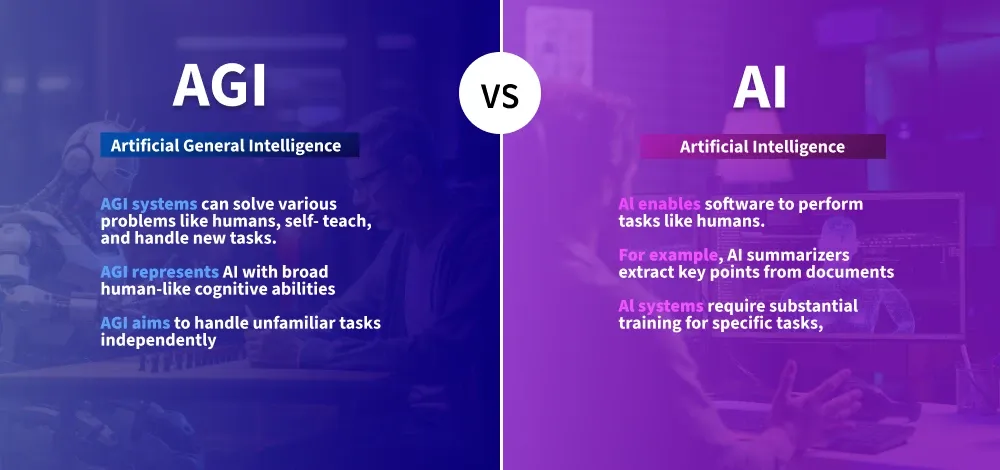 AGI

Artificial General Intelligence

AGI systems can solve various problems like humans, self- teach, and handle new tasks.

AGI represents AI with broad human-like cognitive abilities

AGI aims to handle unfamiliar tasks independently

VS

AI

Artificial Intelligence

AI enables software to perform tasks like humans.

For example, AI summarizers extract key points from documents

AI systems require substantial training for specific tasks,